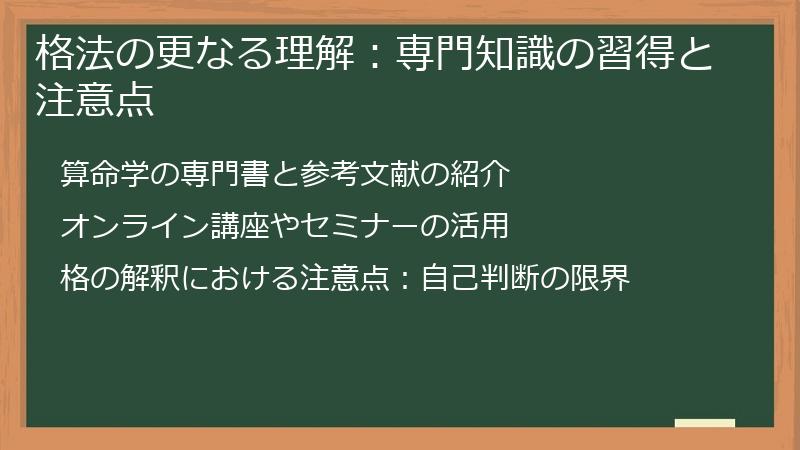 格法の更なる理解：専門知識の習得と注意点

算命学の専門書と参考文献の紹介

オンライン講座やセミナーの活用

格の解釈における注意点：自己判断の限界